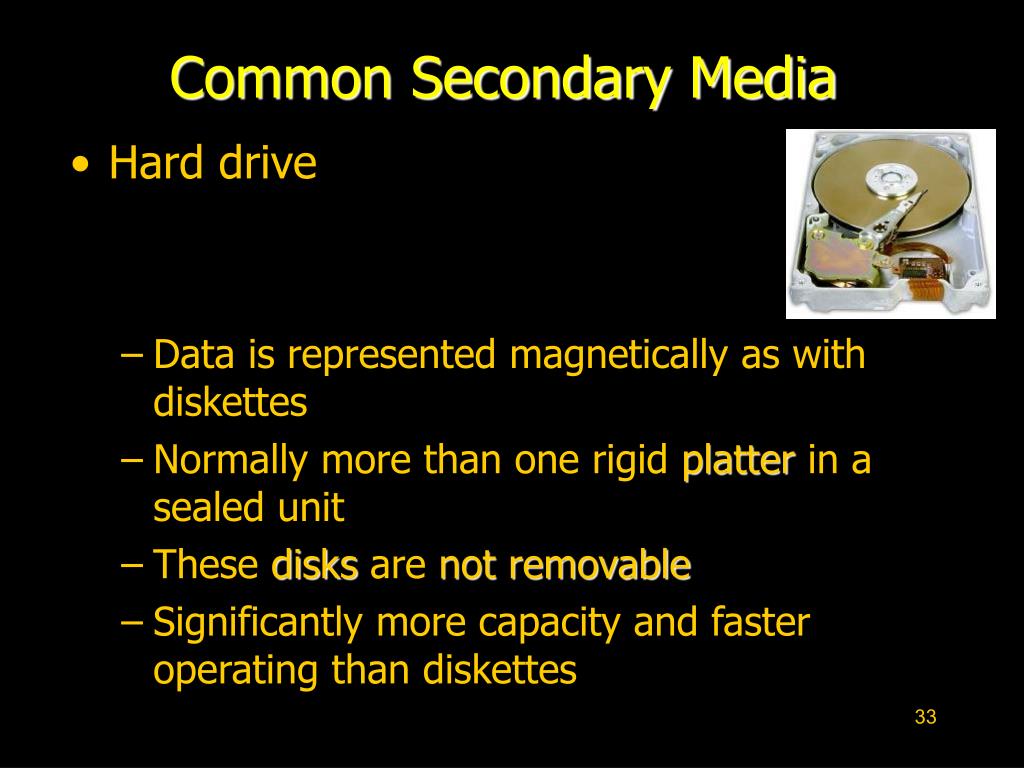 Common Secondary Media

• Hard drive

– Data is represented magnetically as with diskettes
– Normally more than one rigid platter in a sealed unit
– These disks are not removable
– Significantly more capacity and faster operating than diskettes

33